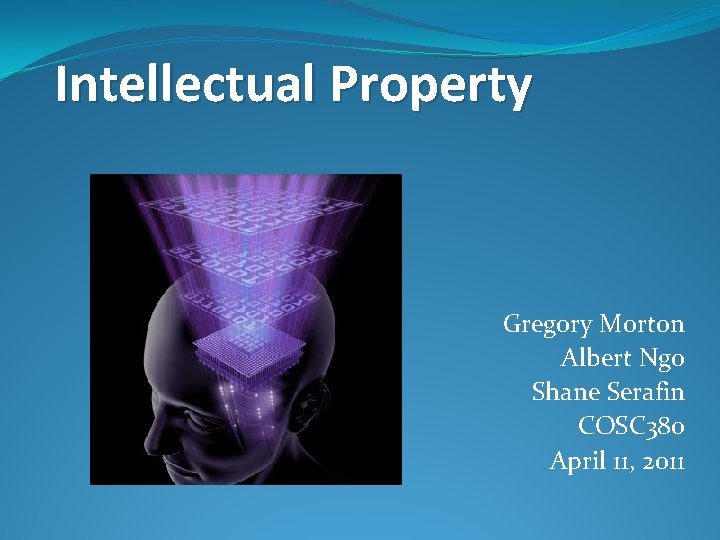 Intellectual Property

Gregory Morton
Albert Ngo
Shane Serafin
COSC380
April 11, 2011